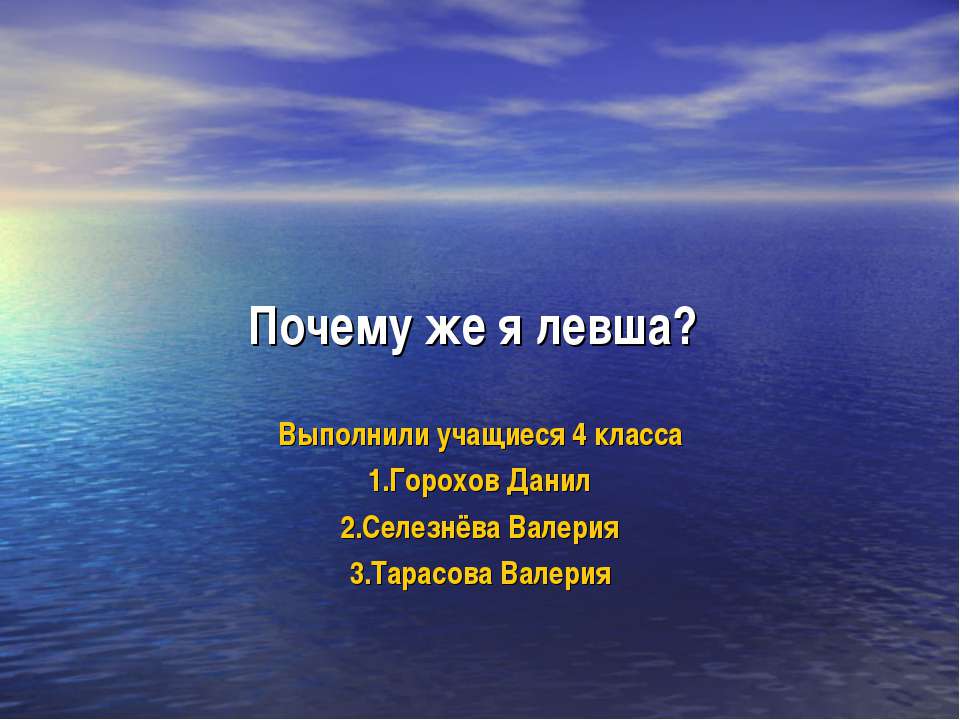 Почему же я левша?

Выполнили учащиеся 4 класса

1.Горохов Данил

2.Селезнёва Валерия

3.Тарасова Валерия